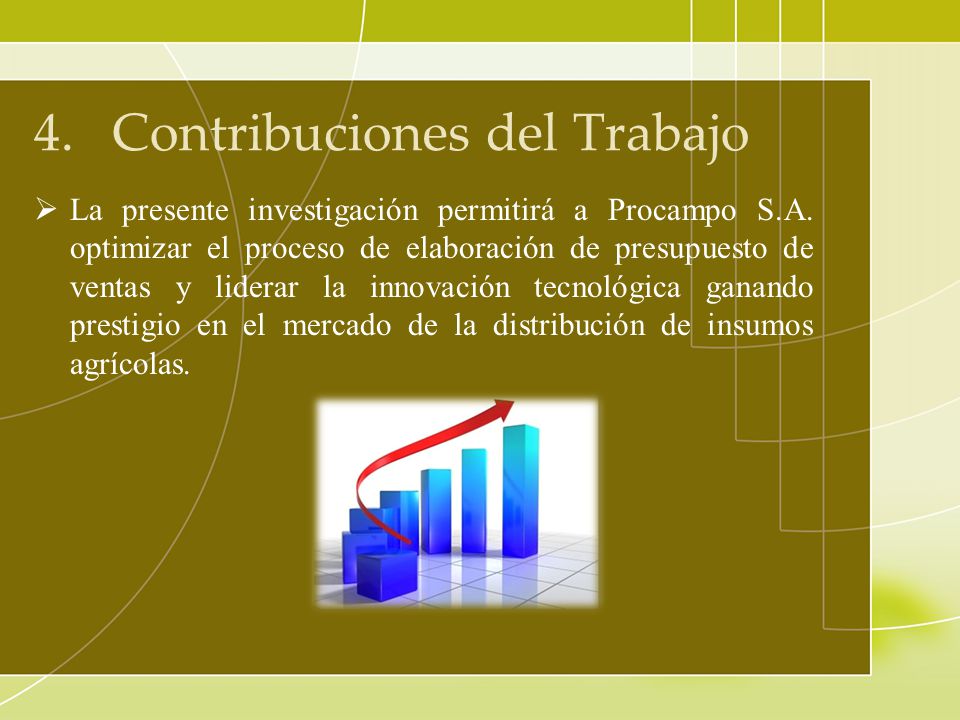 4. Contribuciones del Trabajo

➢ La presente investigación permitirá a Procampo S.A. optimizar el proceso de elaboración de presupuesto de ventas y liderar la innovación tecnológica ganando prestigio en el mercado de la distribución de insumos agrícolas.